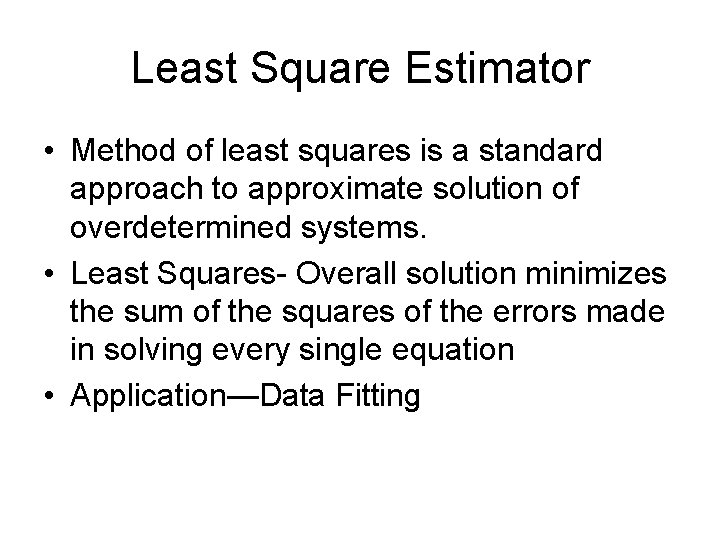 Least Square Estimator

• Method of least squares is a standard approach to approximate solution of overdetermined systems.

• Least Squares- Overall solution minimizes the sum of the squares of the errors made in solving every single equation

• Application—Data Fitting